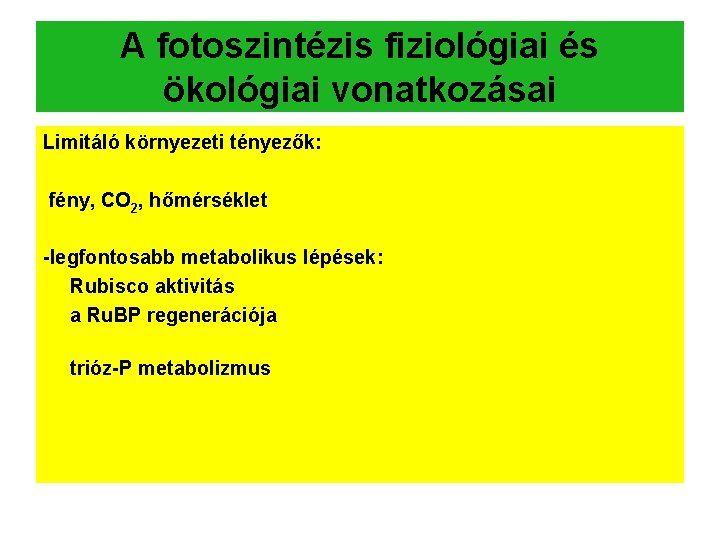 A fotoszintézis fiziológiai és ökológiai vonatkozásai

Limitáló környezeti tényezők:

fény, $CO_2$, hőmérséklet

-legfontosabb metabolikus lépések:
Rubisco aktivitás
a RuBP regenerációja

trióz-P metabolizmus